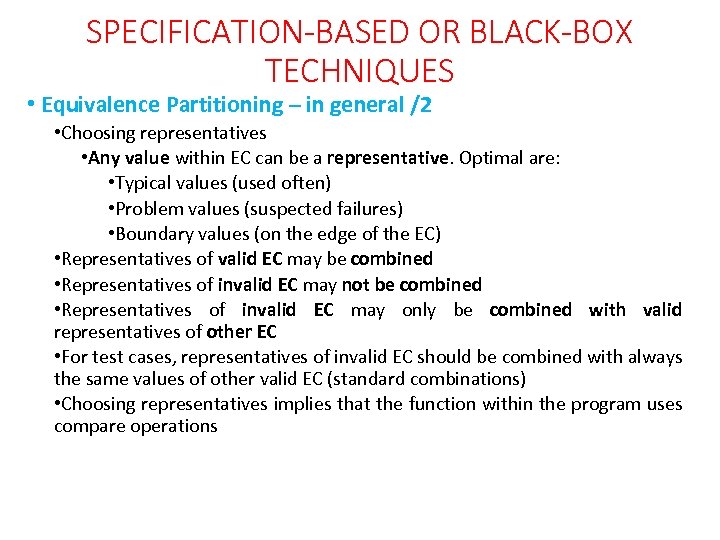 SPECIFICATION-BASED OR BLACK-BOX TECHNIQUES

• Equivalence Partitioning – in general /2

•Choosing representatives

•Any value within EC can be a representative. Optimal are:

•Typical values (used often)

•Problem values (suspected failures)

•Boundary values (on the edge of the EC)

•Representatives of valid EC may be combined

•Representatives of invalid EC may not be combined

•Representatives of invalid EC may only be combined with valid representatives of other EC

•For test cases, representatives of invalid EC should be combined with always the same values of other valid EC (standard combinations)

•Choosing representatives implies that the function within the program uses compare operations